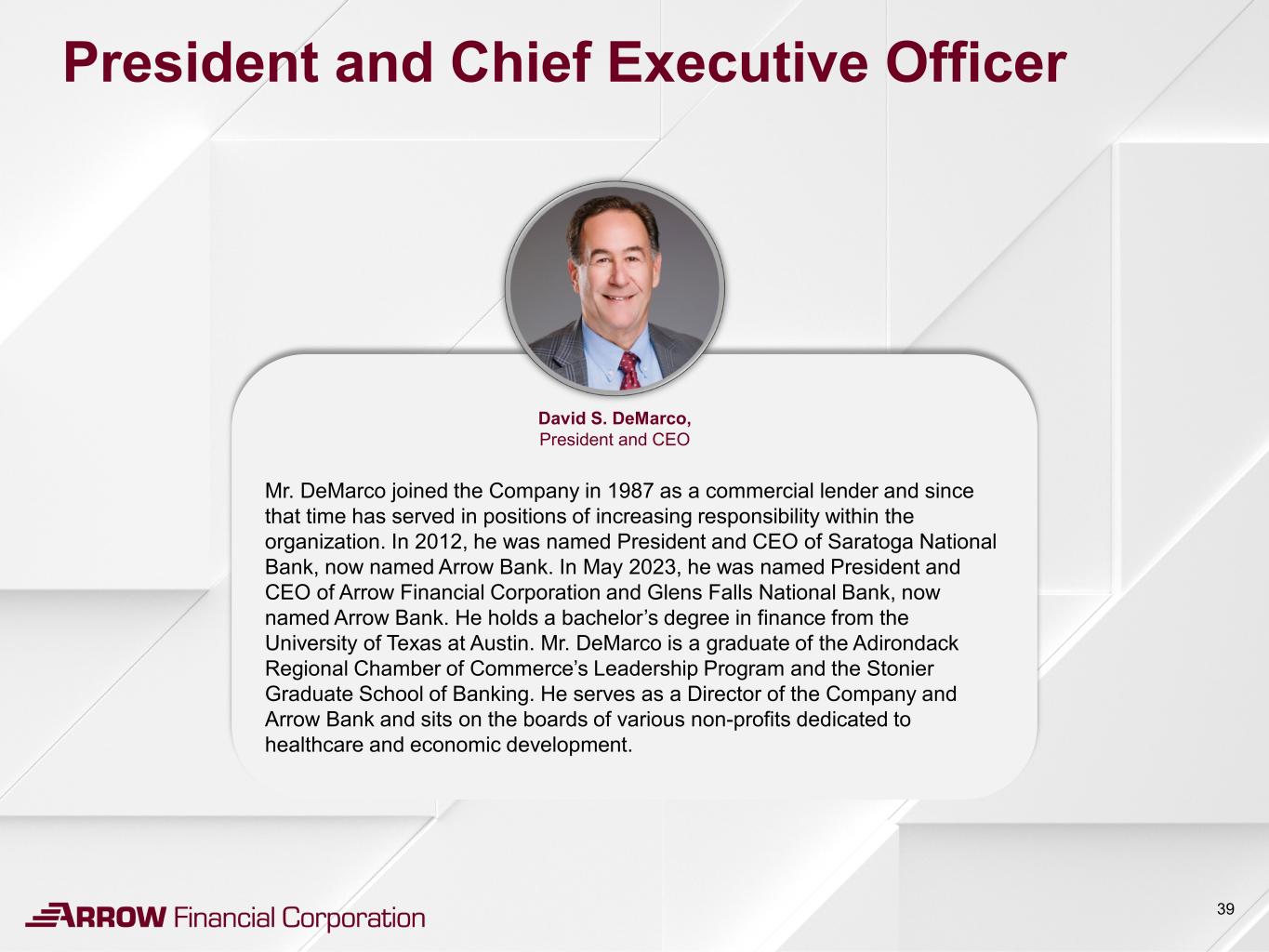 President and Chief Executive Officer

David S. DeMarco,
President and CEO

Mr. DeMarco joined the Company in 1987 as a commercial lender and since that time has served in positions of increasing responsibility within the organization. In 2012, he was named President and CEO of Saratoga National Bank, now named Arrow Bank. In May 2023, he was named President and CEO of Arrow Financial Corporation and Glens Falls National Bank, now named Arrow Bank. He holds a bachelor's degree in finance from the University of Texas at Austin. Mr. DeMarco is a graduate of the Adirondack Regional Chamber of Commerce's Leadership Program and the Stonier Graduate School of Banking. He serves as a Director of the Company and Arrow Bank and sits on the boards of various non-profits dedicated to healthcare and economic development.

ARROW Financial Corporation

39